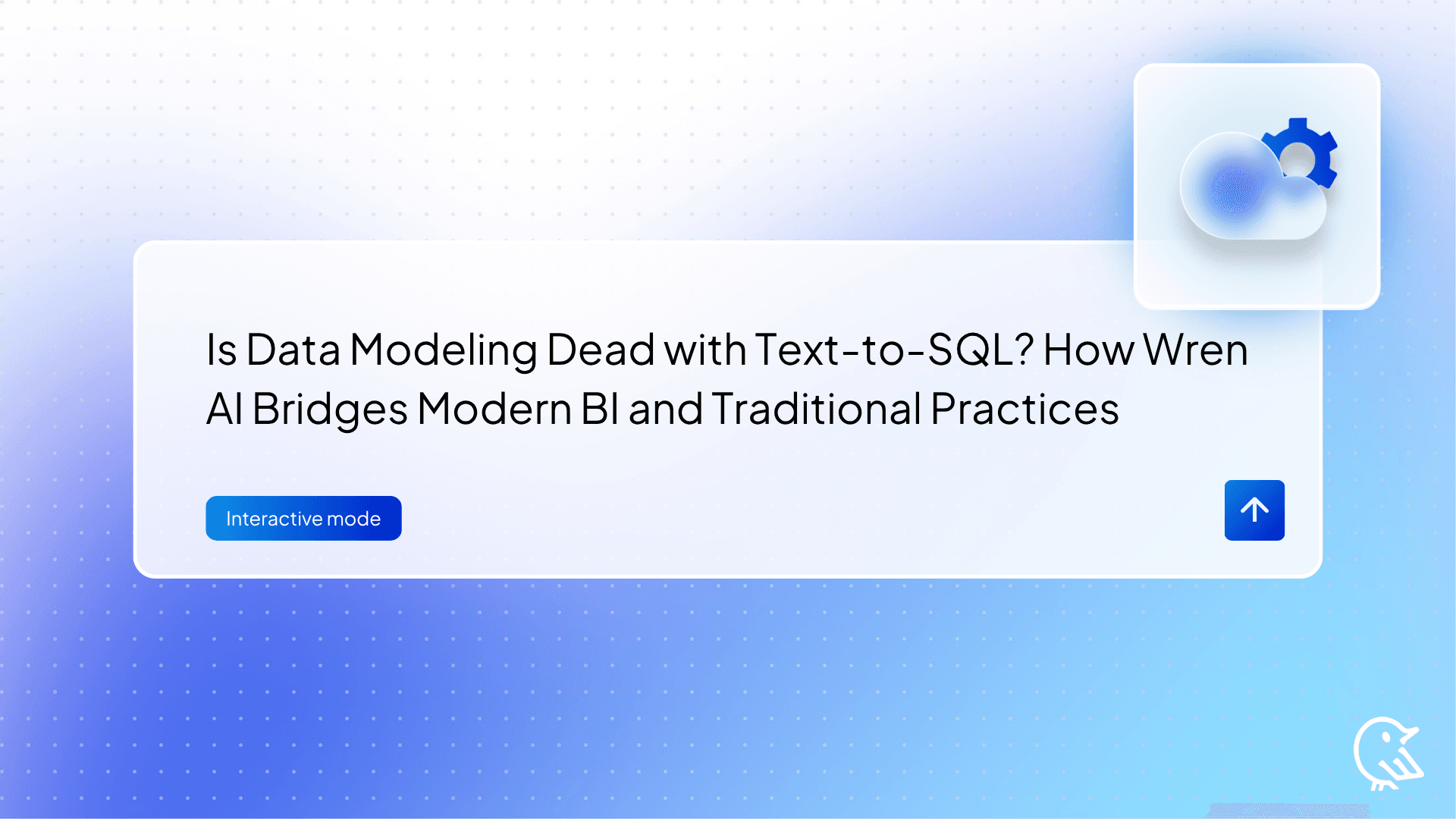 Is Data Modeling Dead with Text-to-SQL? How Wren AI Bridges Modern BI and Traditional Practices

Interactive mode